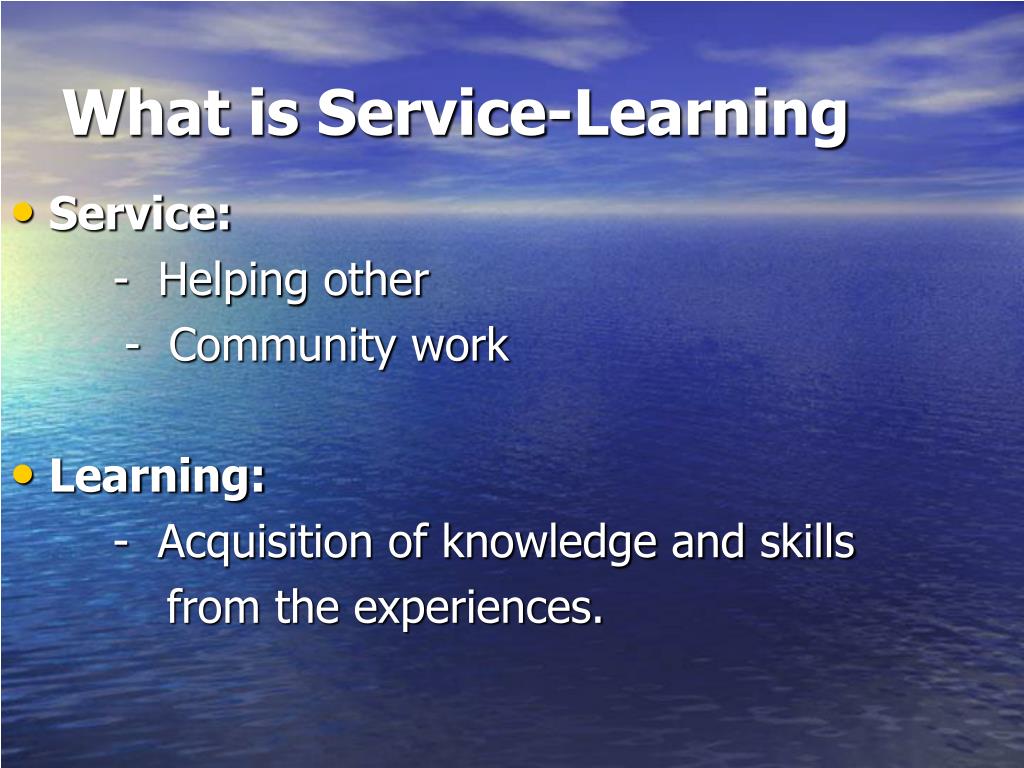 What is Service-Learning

• Service:
- Helping other
- Community work

• Learning:
- Acquisition of knowledge and skills from the experiences.